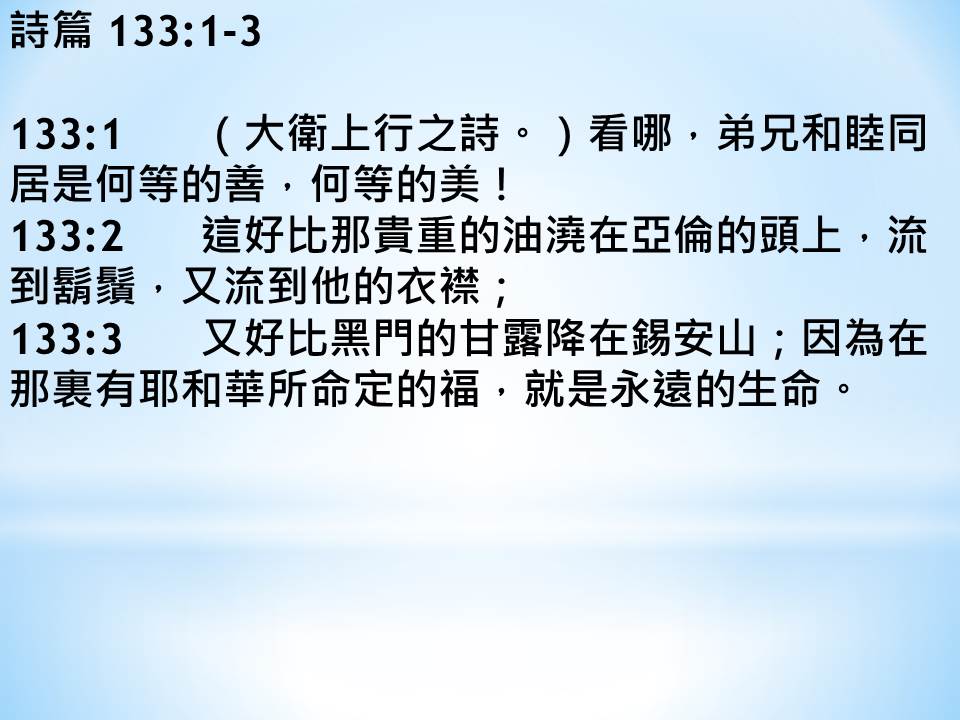 詩篇 133:1-3

133:1　（大衛上行之詩。）看哪，弟兄和睦同居是何等的善，何等的美！
133:2　這好比那貴重的油澆在亞倫的頭上，流到鬍鬚，又流到他的衣襟；
133:3　又好比黑門的甘露降在錫安山；因為在那裏有耶和華所命定的福，就是永遠的生命。